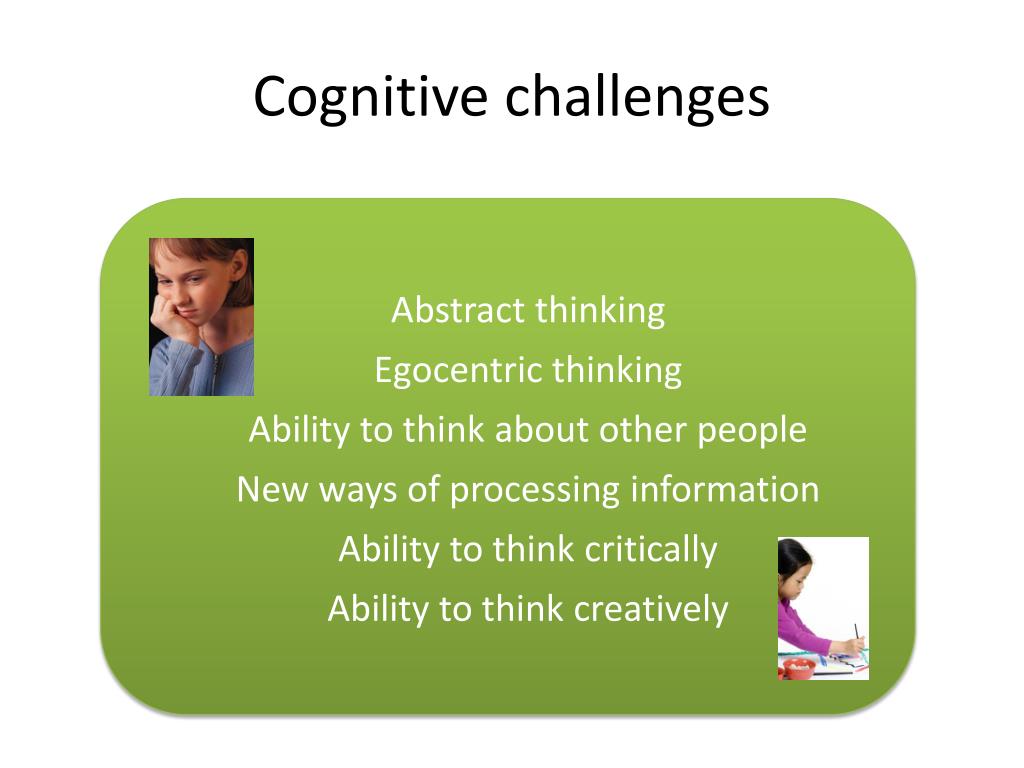 Cognitive challenges

Abstract thinking
Egocentric thinking
Ability to think about other people
New ways of processing information
Ability to think critically
Ability to think creatively